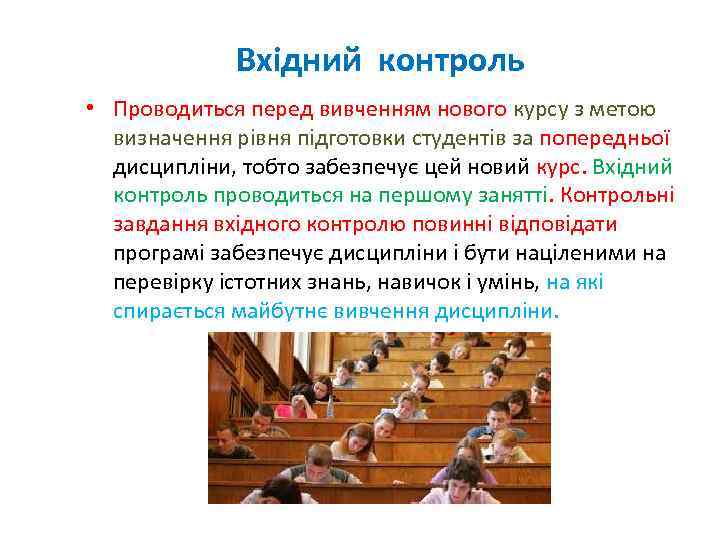 Вхідний контроль

• Проводиться перед вивченням нового курсу з метою визначення рівня підготовки студентів за попередньої дисципліни, тобто забезпечує цей новий курс. Вхідний контроль проводиться на першому занятті. Контрольні завдання вхідного контролю повинні відповідати програмі забезпечує дисципліни і бути націленими на перевірку істотних знань, навичок і умінь, на які спирається майбутнє вивчення дисципліни.